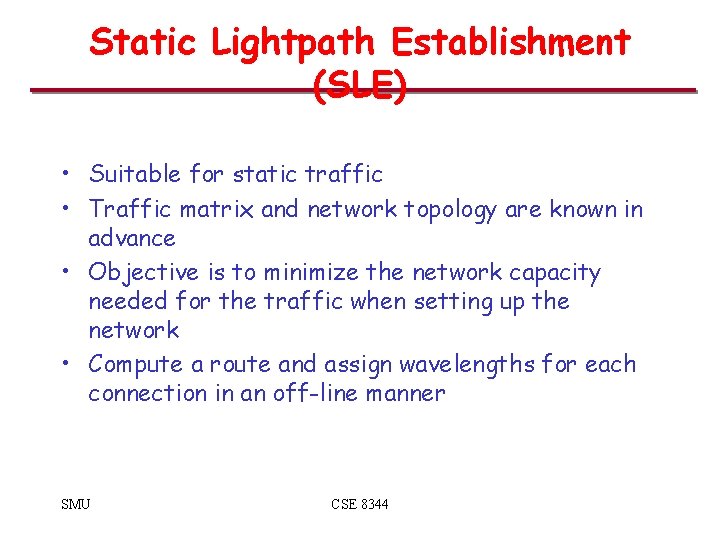 Static Lightpath Establishment (SLE)

• Suitable for static traffic
• Traffic matrix and network topology are known in advance
• Objective is to minimize the network capacity needed for the traffic when setting up the network
• Compute a route and assign wavelengths for each connection in an off-line manner

SMU

CSE 8344